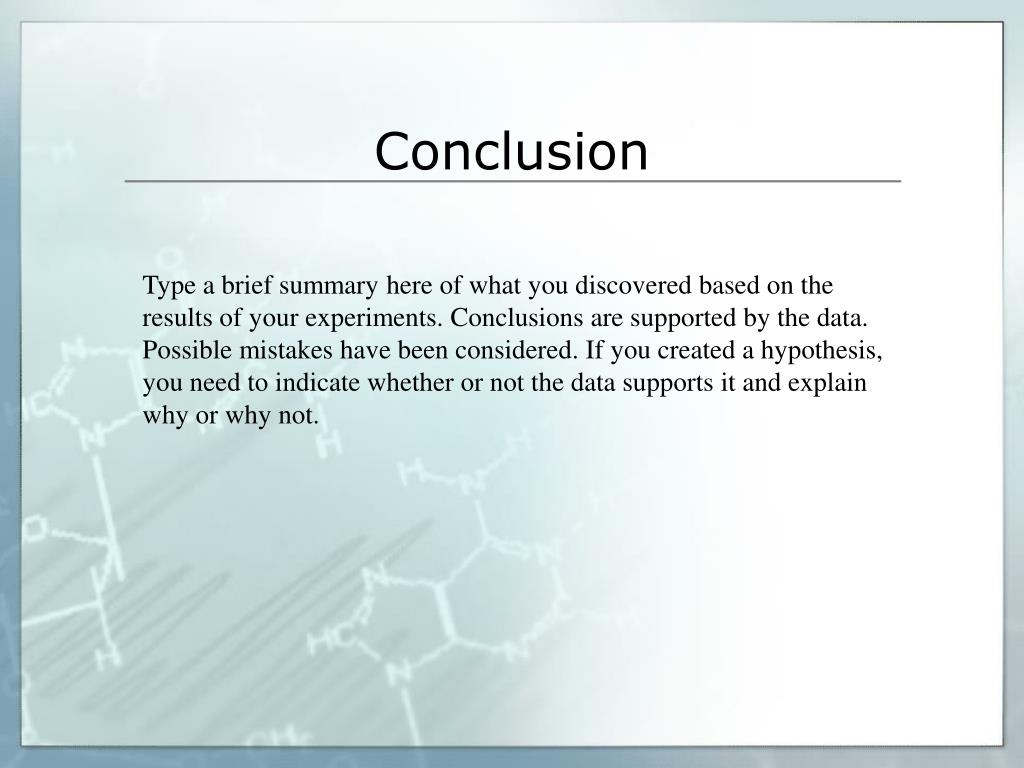 Conclusion

Type a brief summary here of what you discovered based on the results of your experiments. Conclusions are supported by the data. Possible mistakes have been considered. If you created a hypothesis, you need to indicate whether or not the data supports it and explain why or why not.